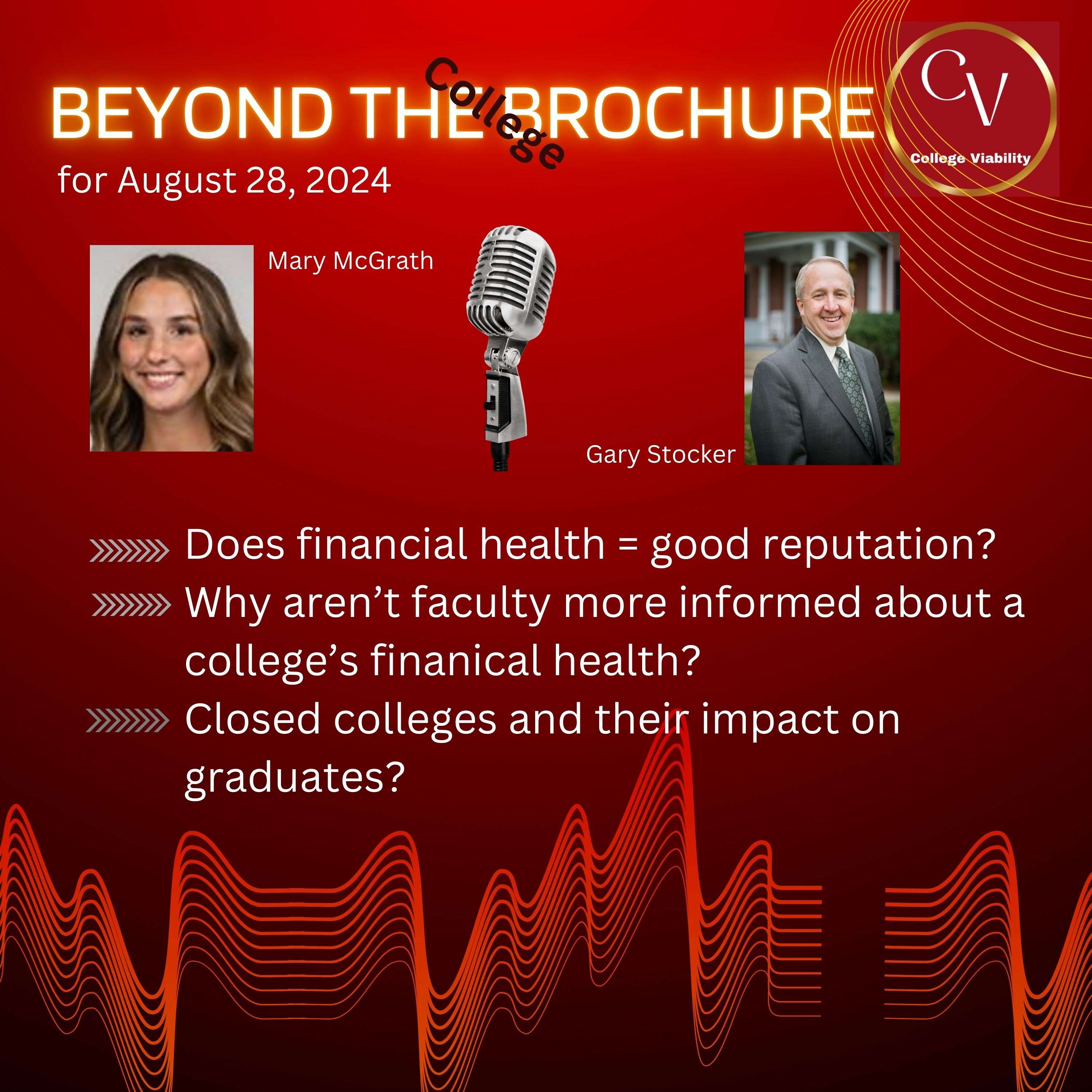 BEYOND THE College BROCHURE

CV
College Viability

for August 28, 2024

Mary McGrath

Gary Stocker

Does financial health = good reputation?

Why aren't faculty more informed about a college's finanical health?

Closed colleges and their impact on graduates?